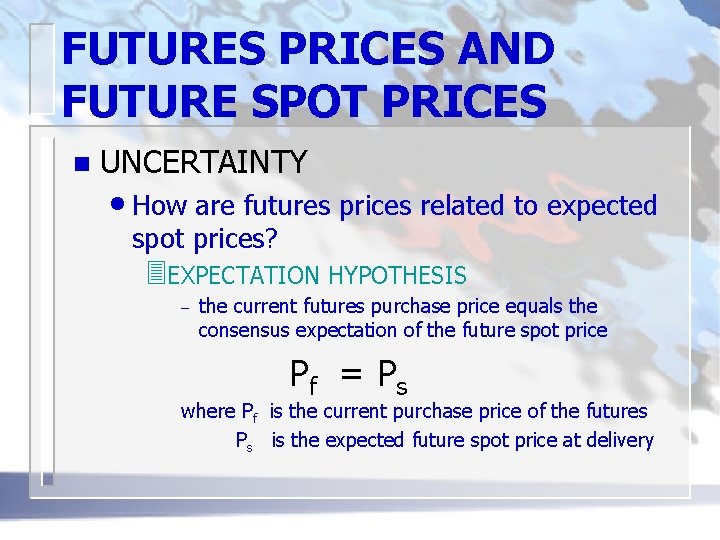 FUTURES PRICES AND FUTURE SPOT PRICES

UNCERTAINTY

How are futures prices related to expected spot prices?

EXPECTATION HYPOTHESIS

– the current futures purchase price equals the consensus expectation of the future spot price

$P_f = P_s$

where $P_f$ is the current purchase price of the futures
$P_s$ is the expected future spot price at delivery